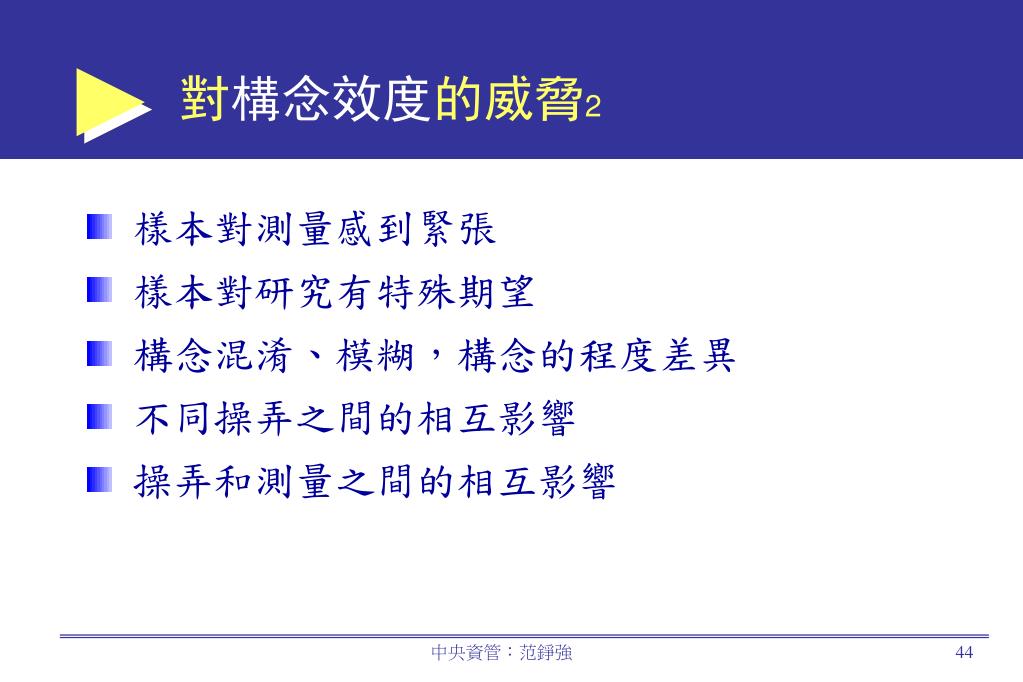 對構念效度的威脅2

樣本對測量感到緊張

樣本對研究有特殊期望

構念混淆、模糊，構念的程度差異

不同操弄之間的相互影響

操弄和測量之間的相互影響

中央資管：范錚強

44